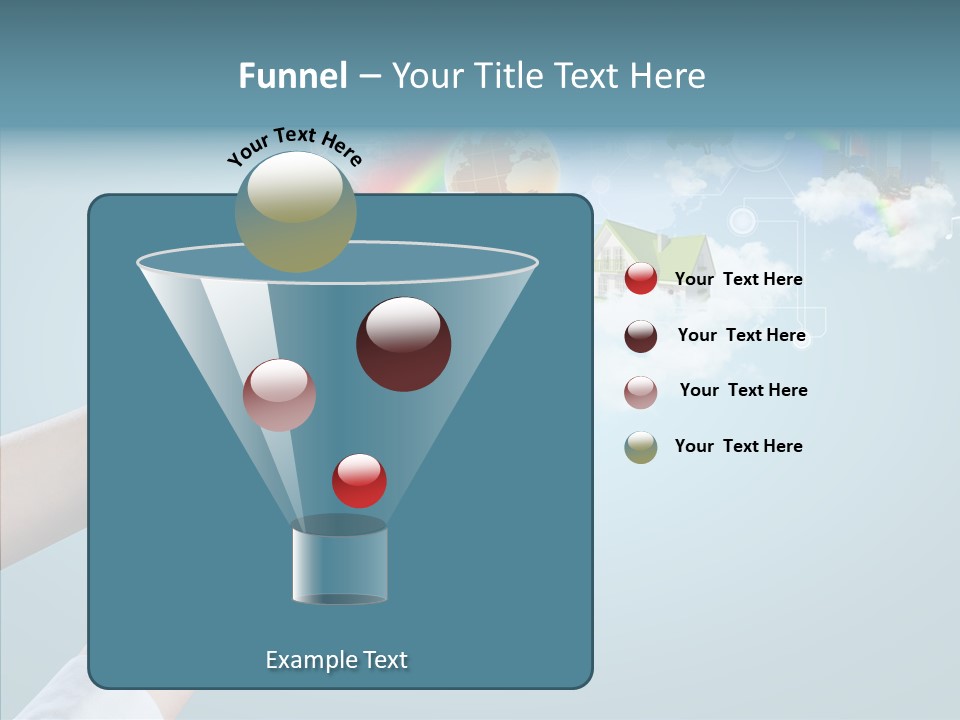 Funnel – Your Title Text Here

Your Text Here

Your Text Here

Your Text Here

Your Text Here

Your Text Here

Example Text